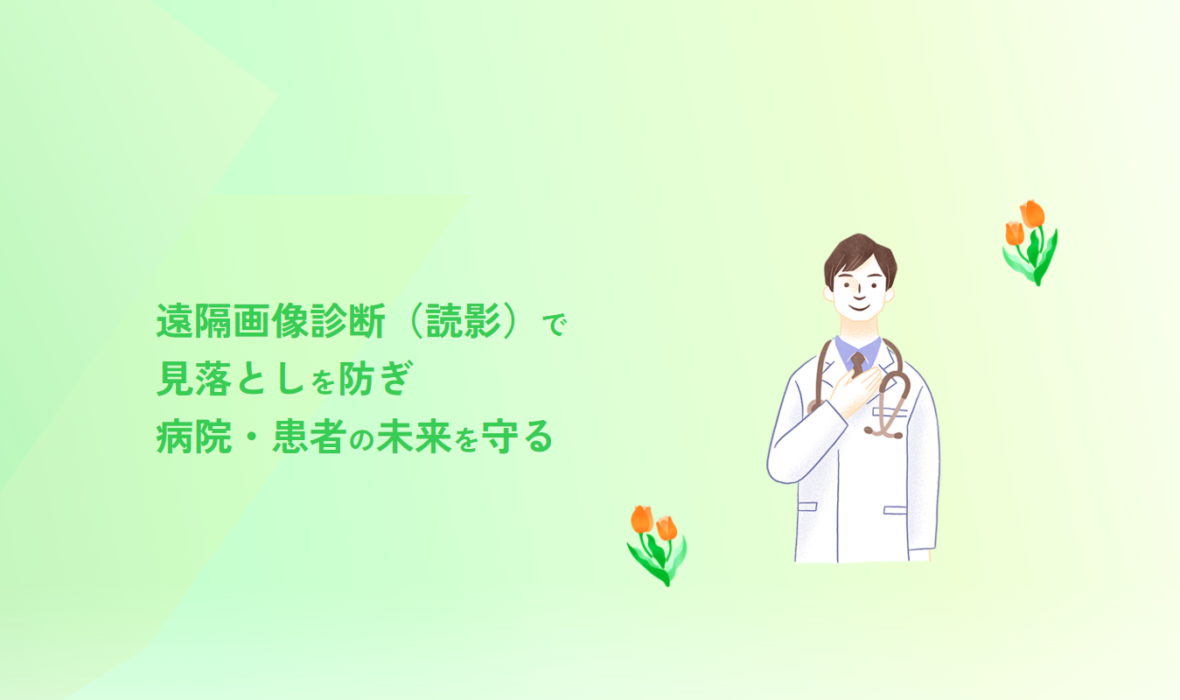 遠隔画像診断（読影）で
見落としを防ぎ
病院・患者の未来を守る